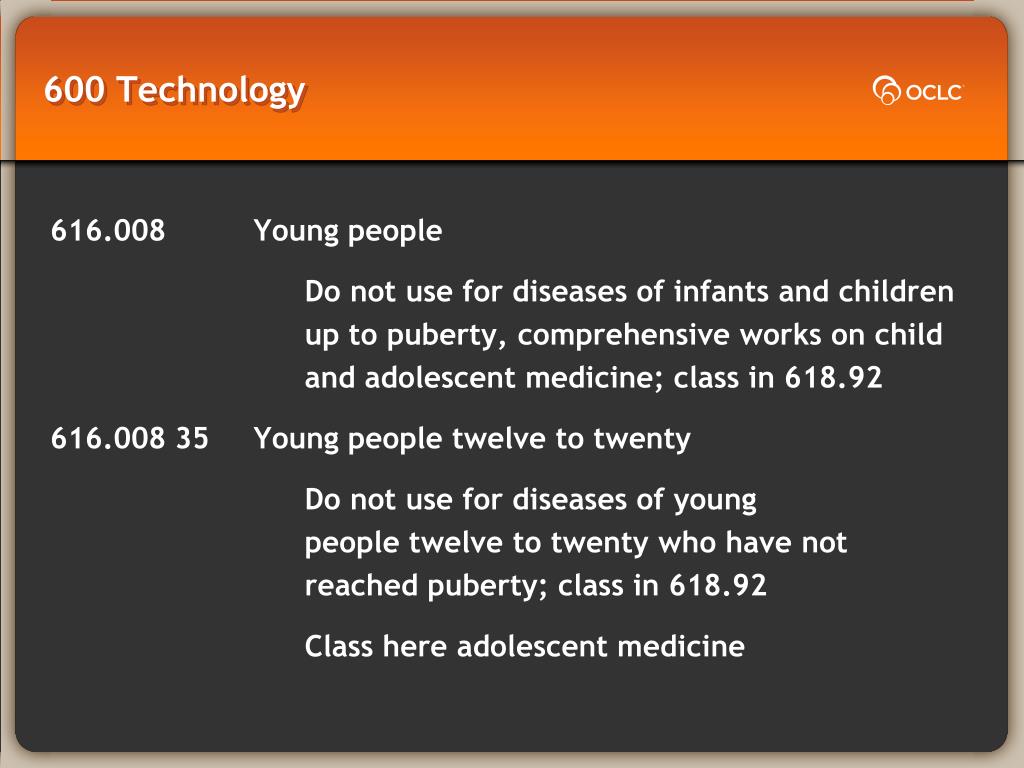 600 Technology

OCLC

616.008 Young people

Do not use for diseases of infants and children up to puberty, comprehensive works on child and adolescent medicine; class in 618.92

616.008 35 Young people twelve to twenty

Do not use for diseases of young people twelve to twenty who have not reached puberty; class in 618.92

Class here adolescent medicine